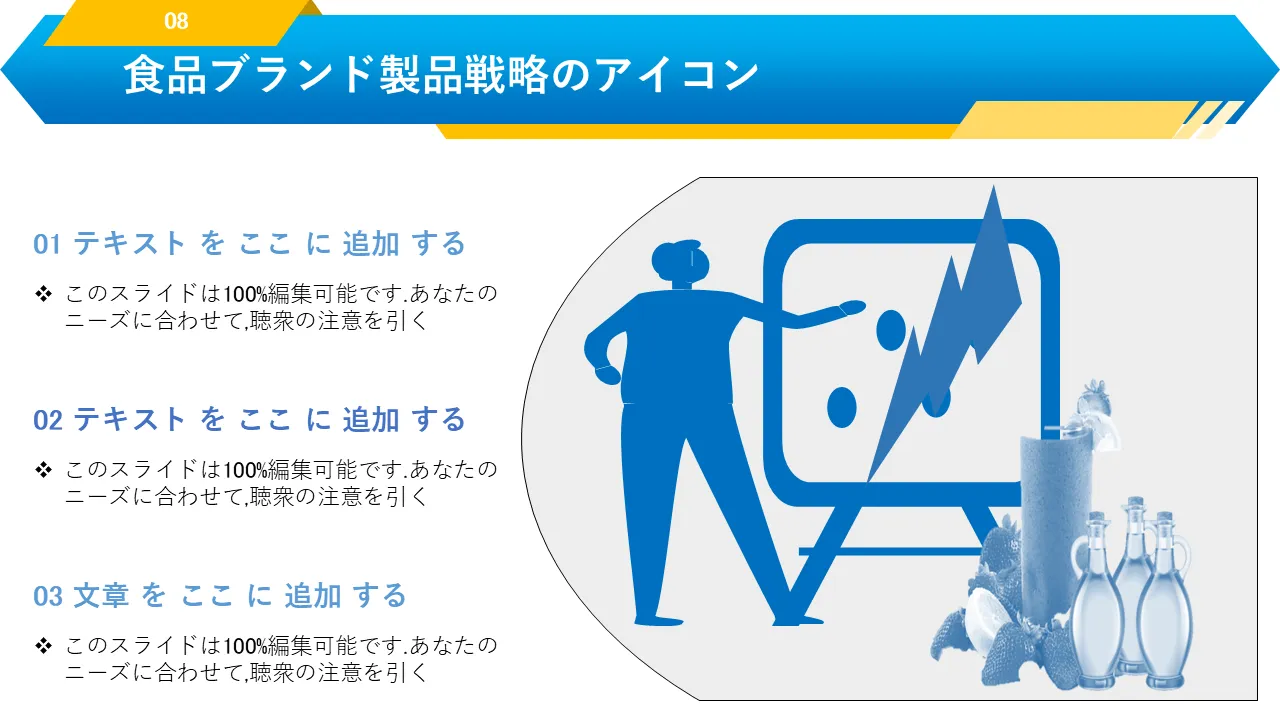 08

食品ブランド製品戦略のアイコン

01 テキスト を ここ に 追加 する

❖ このスライドは100%編集可能です.あなたのニーズに合わせて,聴衆の注意を引く

02 テキスト を ここ に 追加 する

❖ このスライドは100%編集可能です.あなたのニーズに合わせて,聴衆の注意を引く

03 文章 を ここ に 追加 する

❖ このスライドは100%編集可能です.あなたのニーズに合わせて,聴衆の注意を引く